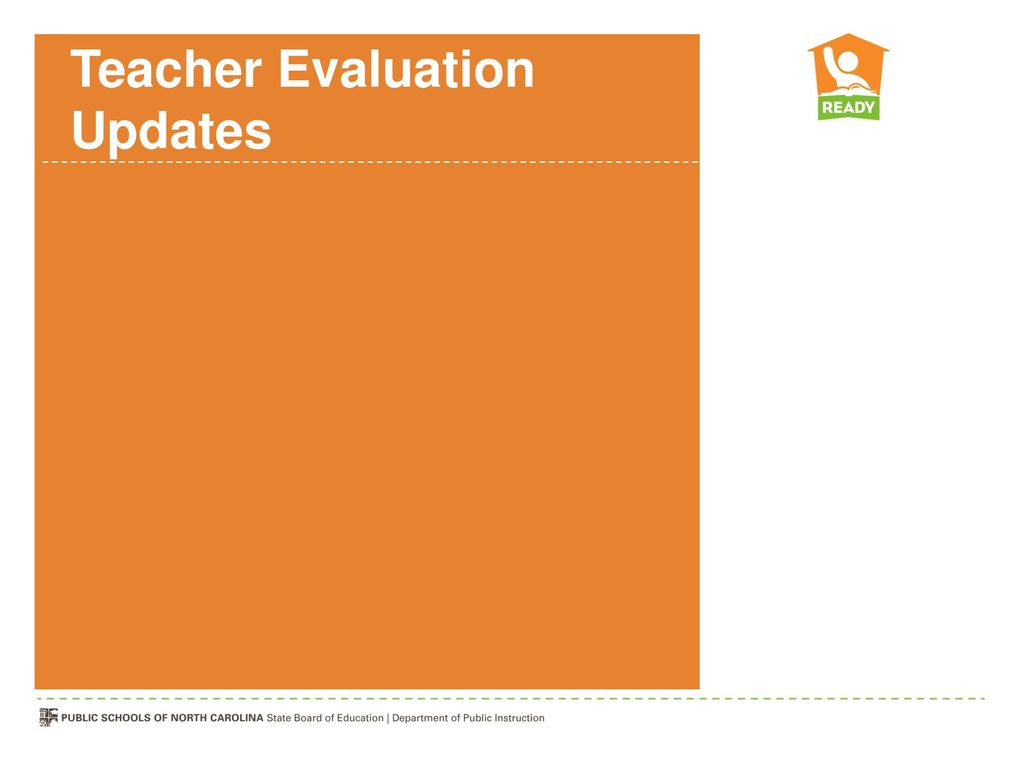 Teacher Evaluation Updates

READY

PUBLIC SCHOOLS OF NORTH CAROLINA State Board of Education | Department of Public Instruction